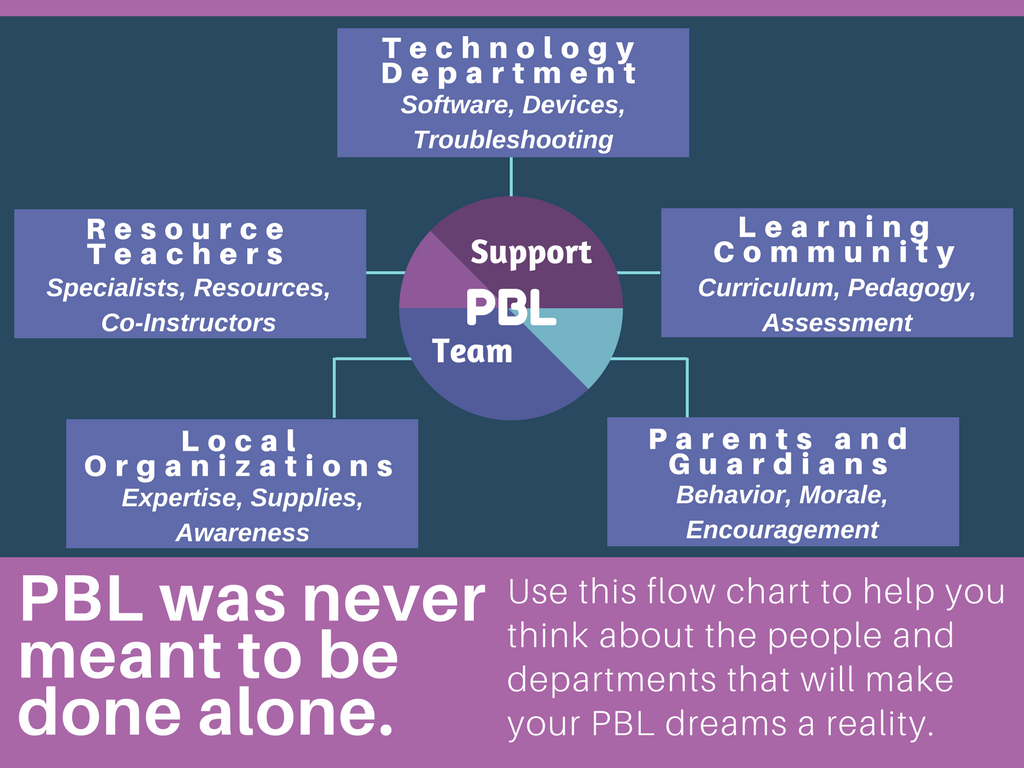 Technology Department
Software, Devices, Troubleshooting

Resource Teachers
Specialists, Resources, Co-Instructors

Support
PBL
Team

Learning Community
Curriculum, Pedagogy, Assessment

Local Organizations
Expertise, Supplies, Awareness

Parents and Guardians
Behavior, Morale, Encouragement

PBL was never meant to be done alone.

Use this flow chart to help you think about the people and departments that will make your PBL dreams a reality.